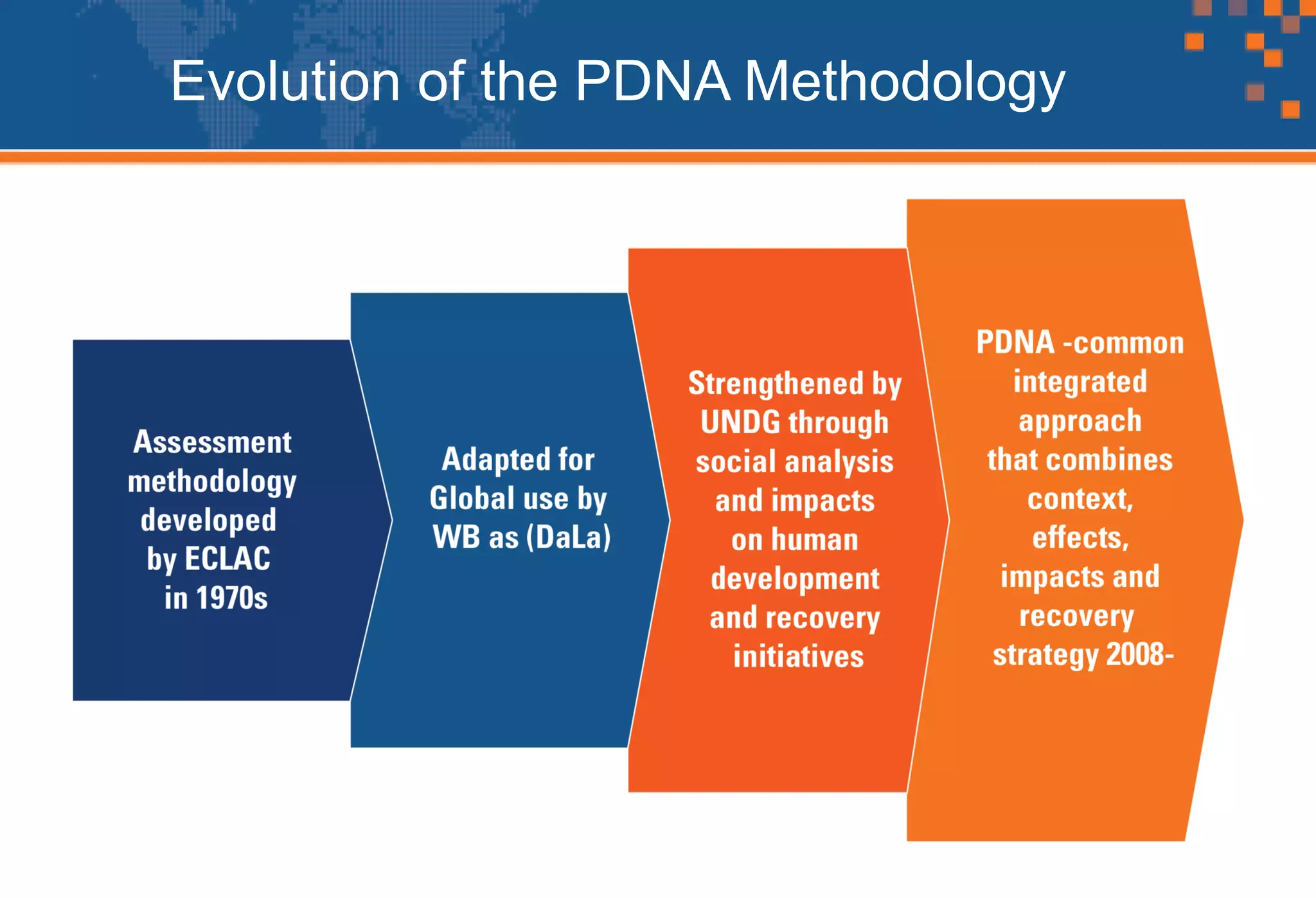 Evolution of the PDNA Methodology

Assessment methodology developed by ECLAC in 1970s

Adapted for Global use by WB as (DaLa)

Strengthened by UNDG through social analysis and impacts on human development and recovery initiatives

PDNA -common integrated approach that combines context, effects, impacts and recovery strategy 2008-